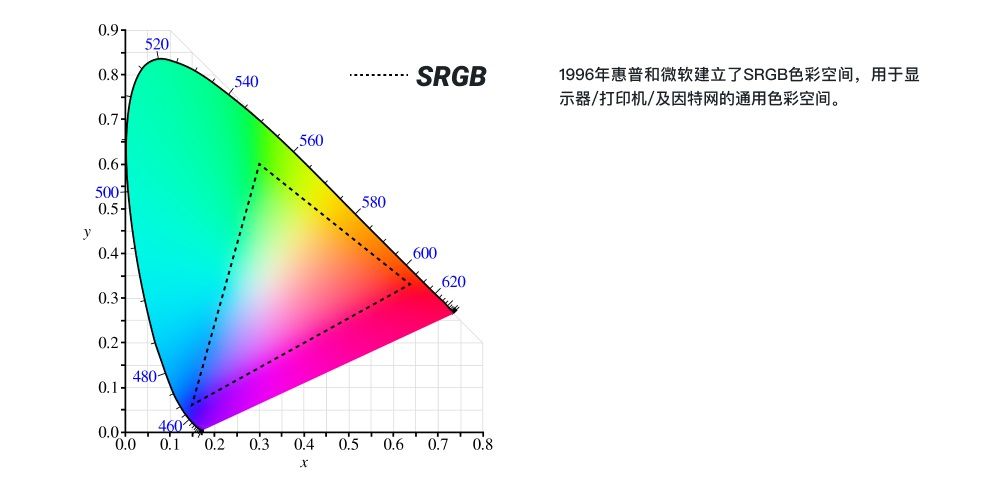 0.9
0.8
0.7
0.6
0.5
0.4
0.3
0.2
0.1
0.0
y
520
540
560
580
600
620
500
480
460
0.0 0.1 0.2 0.3 0.4 0.5 0.6 0.7 0.8
x

SRGB

1996年惠普和微软建立了SRGB色彩空间，用于显示器/打印机/及因特网的通用色彩空间。